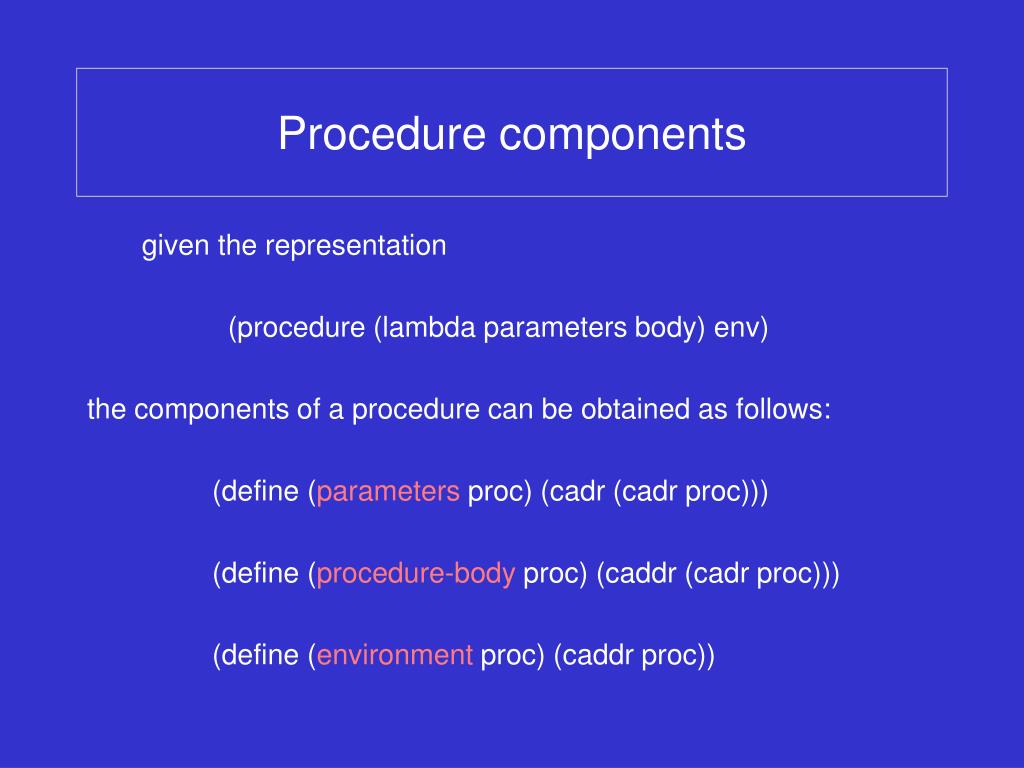 Procedure components

given the representation

(procedure (lambda parameters body) env)

the components of a procedure can be obtained as follows:

(define (parameters proc) (cadr (cadr proc)))

(define (procedure-body proc) (caddr (cadr proc)))

(define (environment proc) (caddr proc))